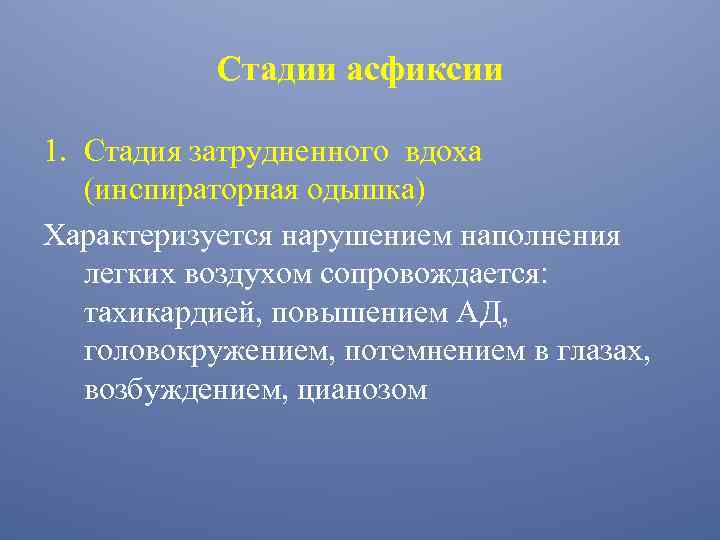 Стадии асфиксии

1. Стадия затрудненного вдоха (инспираторная одышка)

Характеризуется нарушением наполнения легких воздухом сопровождается: тахикардией, повышением АД, головокружением, потемнением в глазах, возбуждением, цианозом